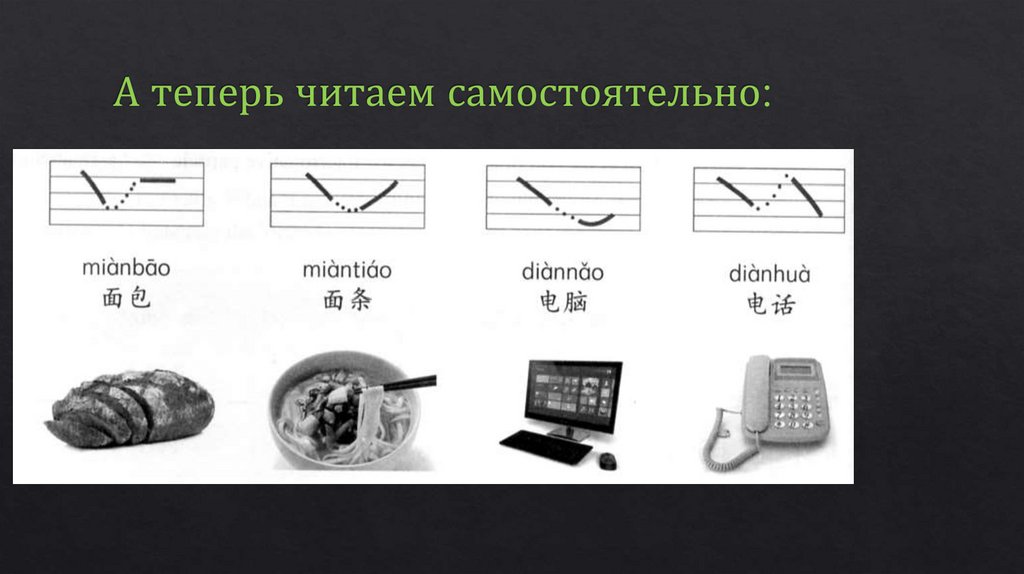 А теперь читаем самостоятельно:

miànbāo
面包

miàntiáo
面条

diànnǎo
电脑

diànhuà
电话